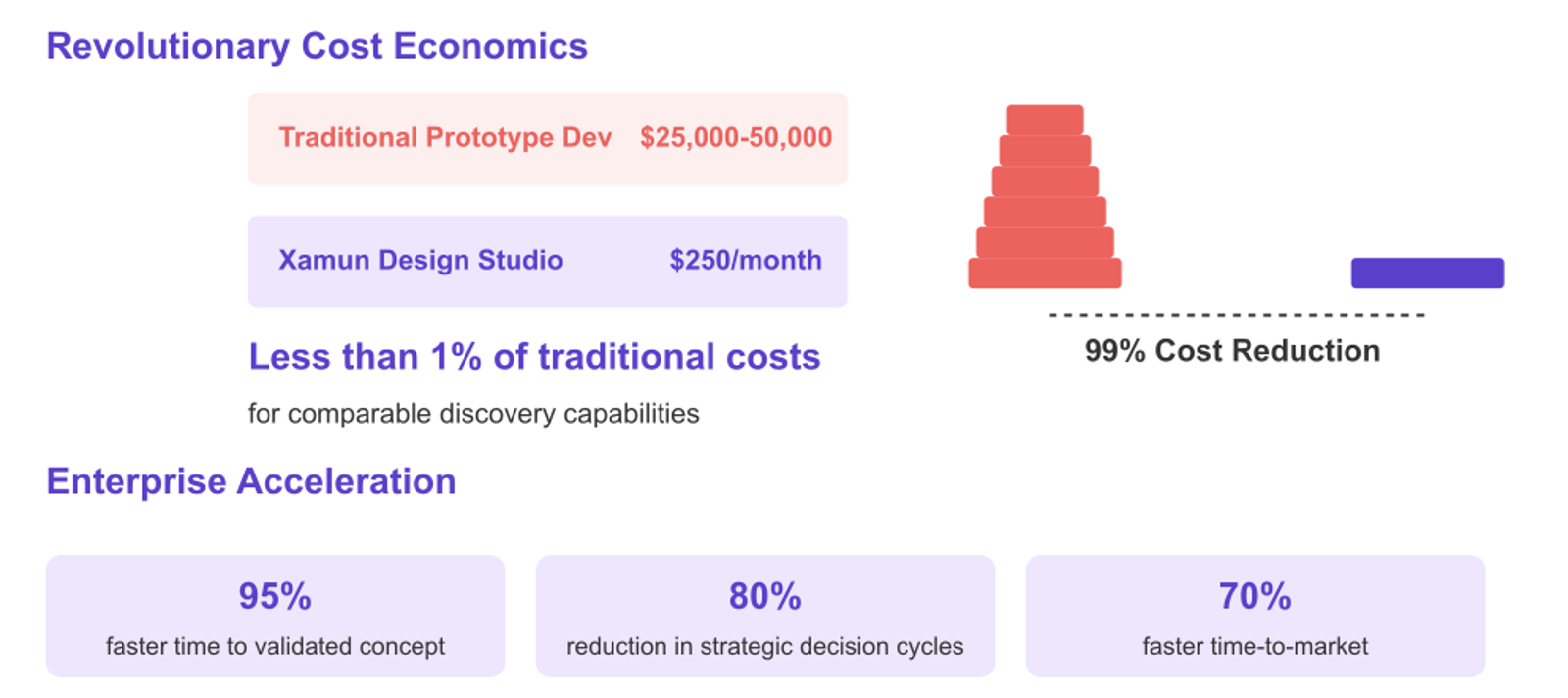 Revolutionary Cost Economics

Traditional Prototype Dev $25,000-50,000

Xamun Design Studio $250/month

Less than 1% of traditional costs

for comparable discovery capabilities

99% Cost Reduction

Enterprise Acceleration

95%
faster time to validated concept

80%
reduction in strategic decision cycles

70%
faster time-to-market